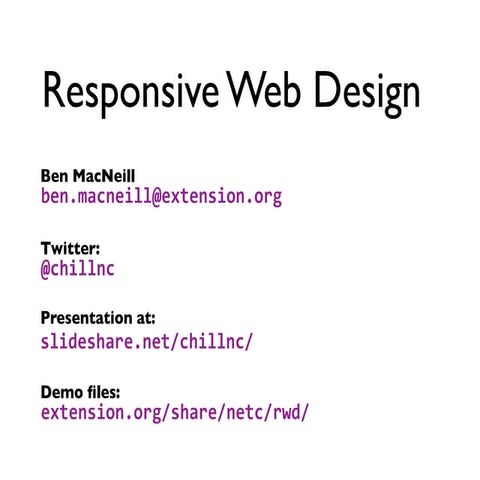 Responsive Web Design

Ben MacNeill
ben.macneill@extension.org

Twitter:
@chillnc

Presentation at:
slideshare.net/chillnc/

Demo files:
extension.org/share/netc/rwd/